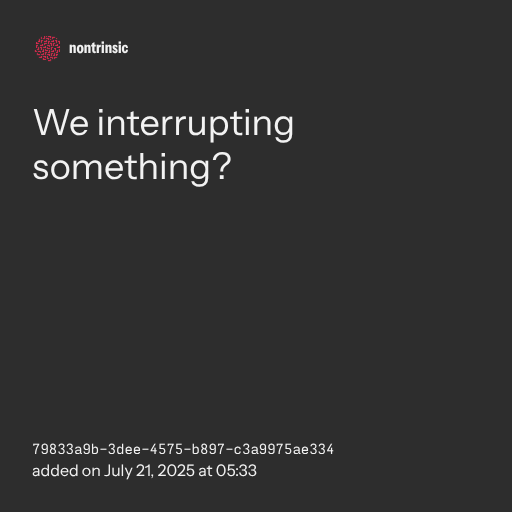 nontrinsic

We interrupting something?

79833a9b-3dee-4575-b897-c3a9975ae334
added on July 21, 2025 at 05:33